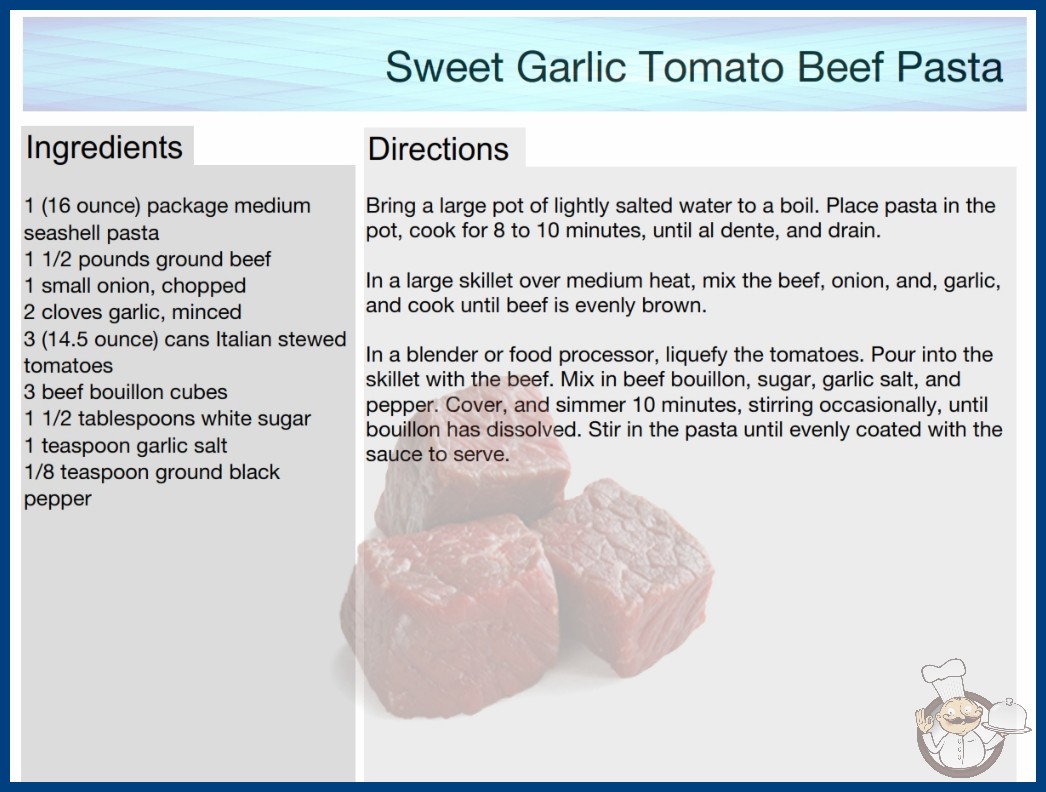 Sweet Garlic Tomato Beef Pasta

Ingredients

1 (16 ounce) package medium seashell pasta
1 1/2 pounds ground beef
1 small onion, chopped
2 cloves garlic, minced
3 (14.5 ounce) cans Italian stewed tomatoes
3 beef bouillon cubes
1 1/2 tablespoons white sugar
1 teaspoon garlic salt
1/8 teaspoon ground black pepper

Directions

Bring a large pot of lightly salted water to a boil. Place pasta in the pot, cook for 8 to 10 minutes, until al dente, and drain.

In a large skillet over medium heat, mix the beef, onion, and, garlic, and cook until beef is evenly brown.

In a blender or food processor, liquefy the tomatoes. Pour into the skillet with the beef. Mix in beef bouillon, sugar, garlic salt, and pepper. Cover, and simmer 10 minutes, stirring occasionally, until bouillon has dissolved. Stir in the pasta until evenly coated with the sauce to serve.